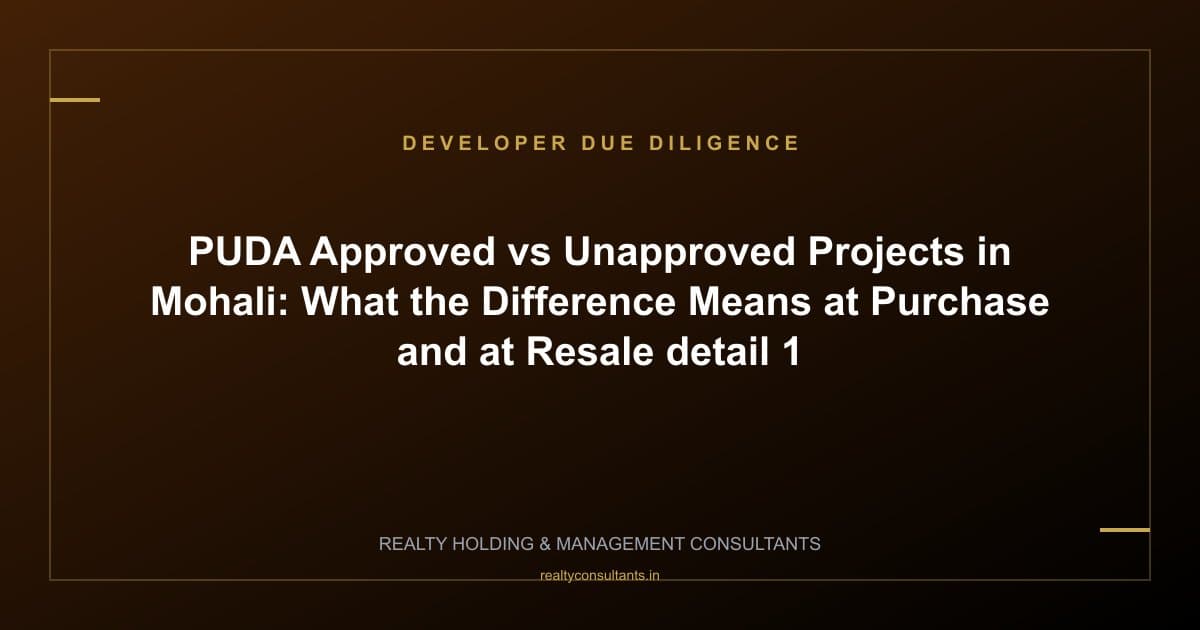 DEVELOPER DUE DILIGENCE

PUDA Approved vs Unapproved Projects in Mohali: What the Difference Means at Purchase and at Resale detail 1

REALTY HOLDING & MANAGEMENT CONSULTANTS

realtyconsultants.in